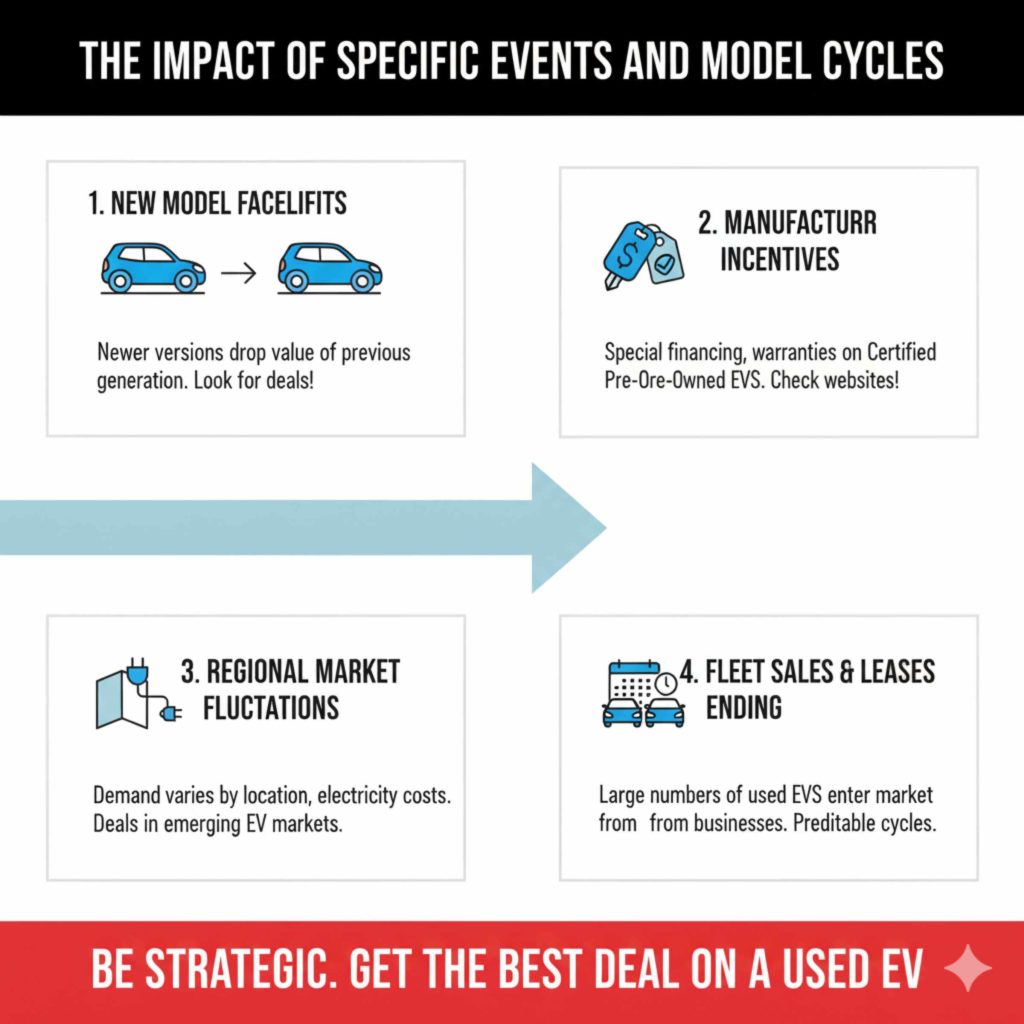 THE IMPACT OF SPECIFIC EVENTS AND MODEL CYCLES

1. NEW MODEL FACELIFITS

Newer versions drop value of previous generation. Look for deals!

2. MANUFACTURR INCENTIVES

Special financing, warranties on Certified Pre-Ore-Owned EVS. Check websites!

3. REGIONAL MARKET FLUCTATIONS

Demand varies by location, electricity costs. Deals in emerging EV markets.

4. FLEET SALES & LEASES ENDING

Large numbers of used EVS enter market from from businesses. Preditable cycles.

BE STRATEGIC. GET THE BEST DEAL ON A USED EV